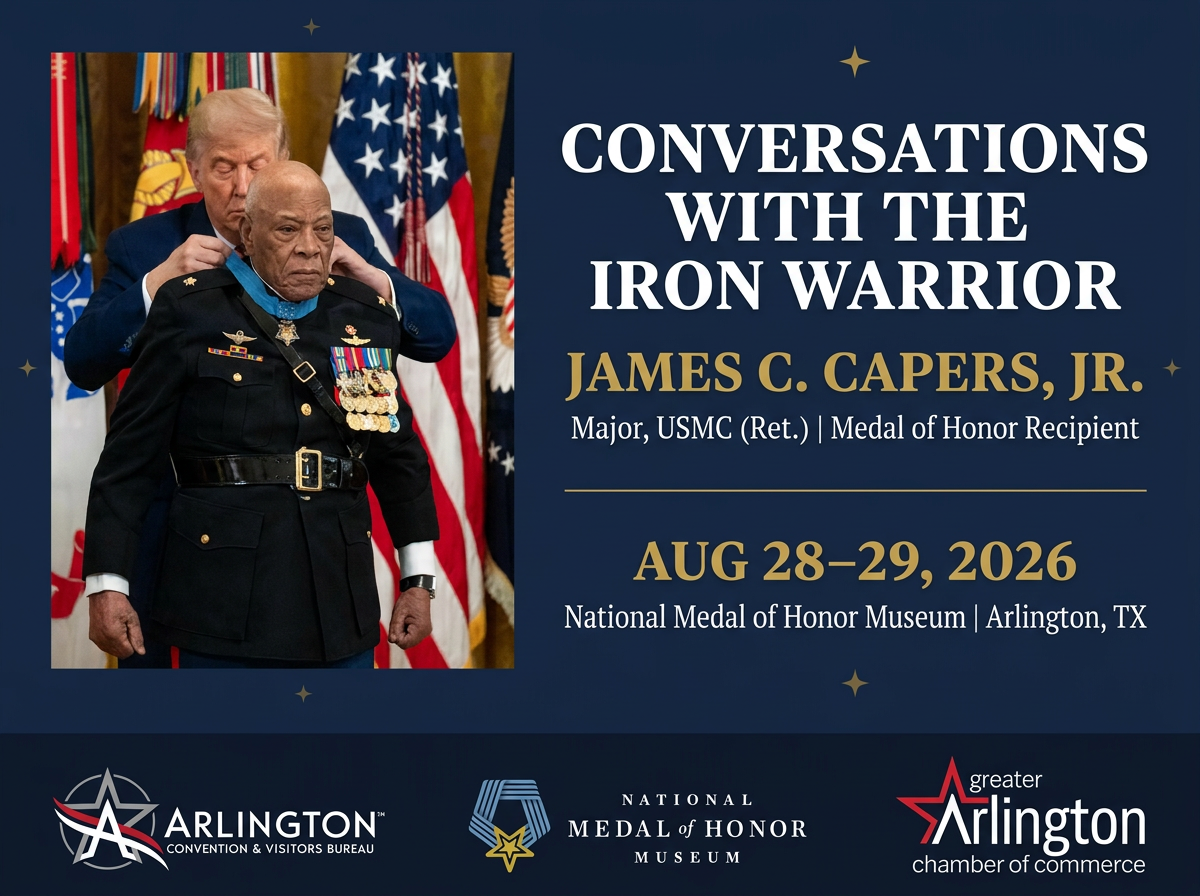 CONVERSATIONS WITH THE IRON WARRIOR

JAMES C. CAPERS, JR.

Major, USMC (Ret.) | Medal of Honor Recipient

AUG 28–29, 2026

National Medal of Honor Museum | Arlington, TX

ARLINGTON™
CONVENTION & VISITORS BUREAU

NATIONAL
MEDAL of HONOR
MUSEUM

greater
Arlington
chamber of commerce